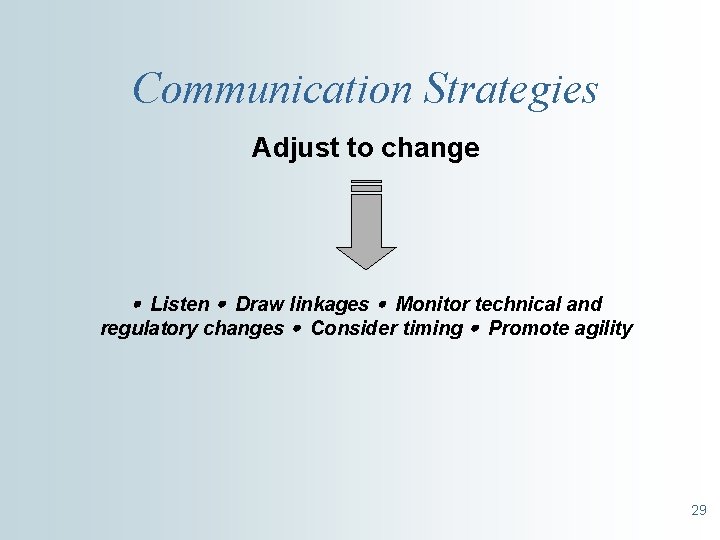 Communication Strategies

Adjust to change

• Listen • Draw linkages • Monitor technical and regulatory changes • Consider timing • Promote agility

29